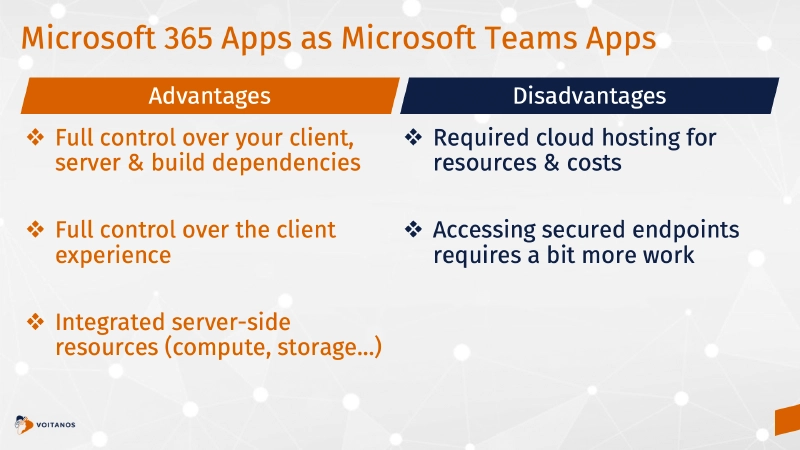 Microsoft 365 Apps as Microsoft Teams Apps

Advantages

❖ Full control over your client, server & build dependencies

❖ Full control over the client experience

❖ Integrated server-side resources (compute, storage...)

Disadvantages

❖ Required cloud hosting for resources & costs

❖ Accessing secured endpoints requires a bit more work

VOITANOS